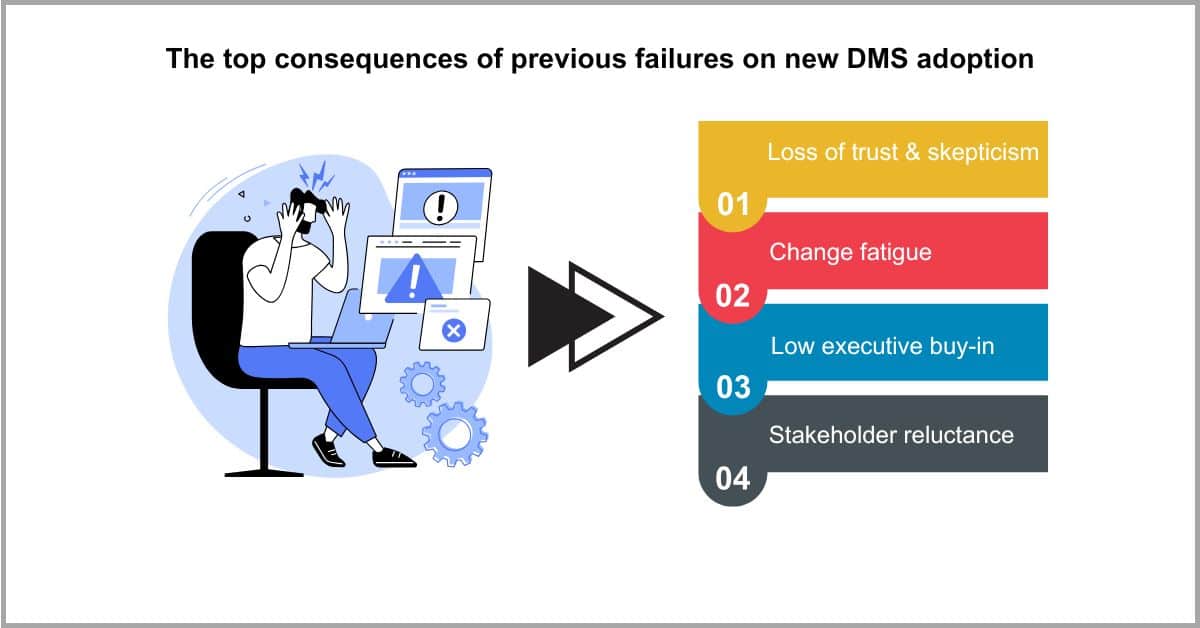 The top consequences of previous failures on new DMS adoption

Loss of trust & skepticism
01

Change fatigue
02

Low executive buy-in
03

Stakeholder reluctance
04